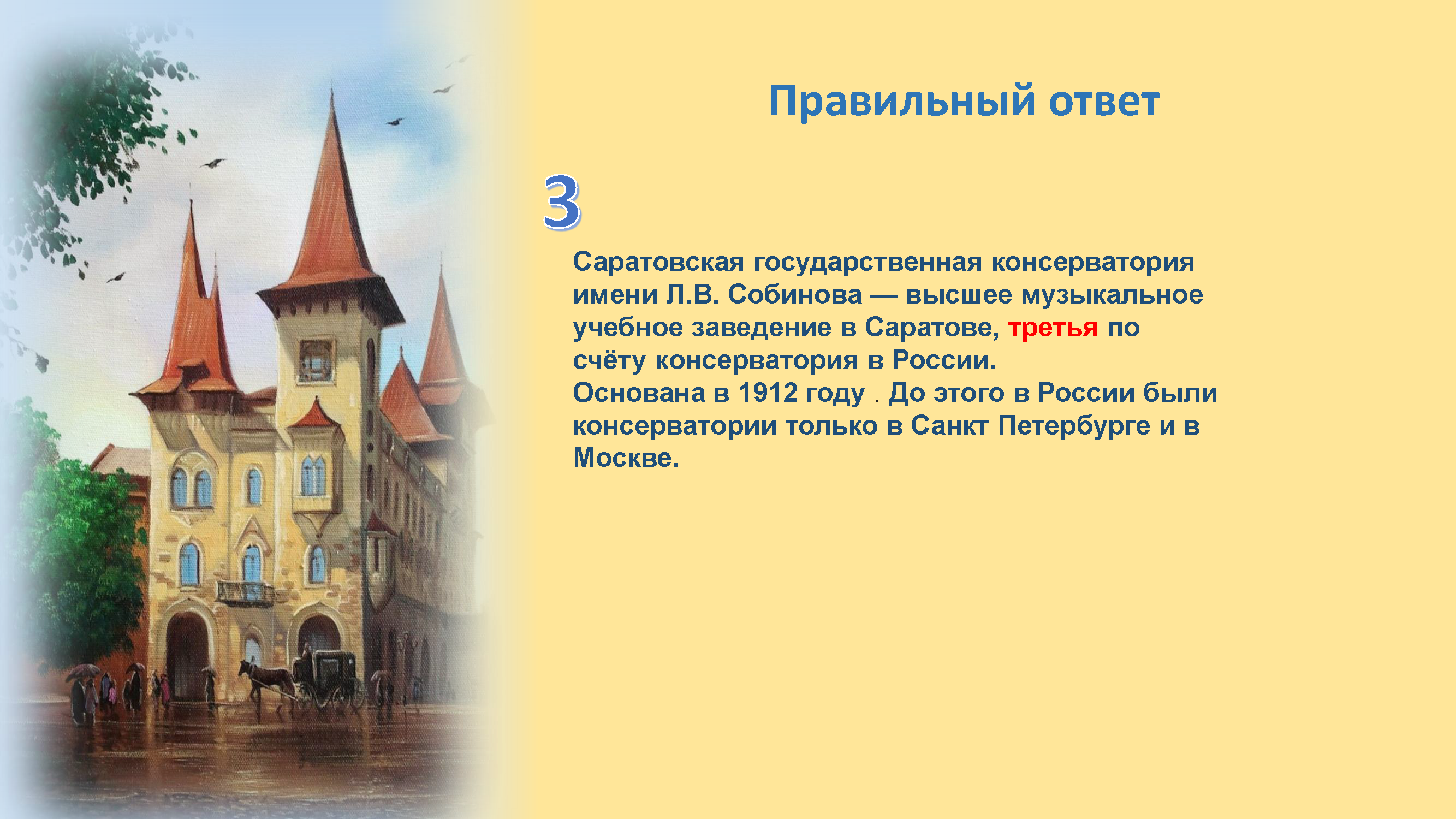 Правильный ответ

3

Саратовская государственная консерватория имени Л.В. Собинова — высшее музыкальное учебное заведение в Саратове, третья по счёту консерватория в России.
Основана в 1912 году . До этого в России были консерватории только в Санкт Петербурге и в Москве.